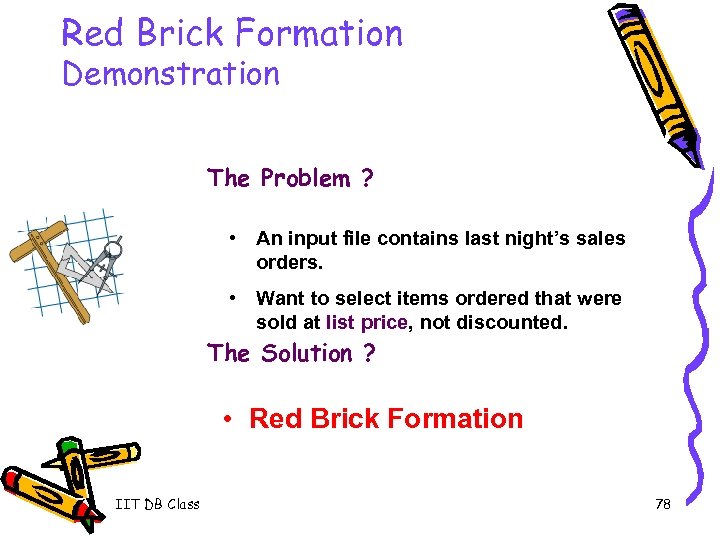 Red Brick Formation
Demonstration

The Problem ?

• An input file contains last night's sales orders.

• Want to select items ordered that were sold at list price, not discounted.

The Solution ?

• Red Brick Formation

IIT DB Class

78